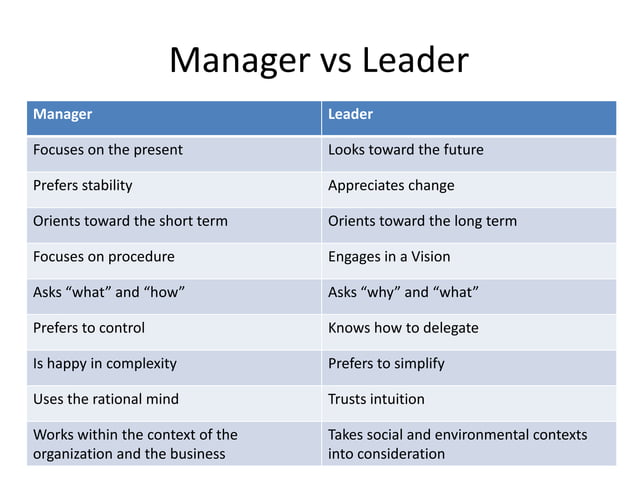 Manager vs Leader

| Manager | Leader |
|---|---|
| Focuses on the present | Looks toward the future |
| Prefers stability | Appreciates change |
| Orients toward the short term | Orients toward the long term |
| Focuses on procedure | Engages in a Vision |
| Asks “what” and “how” | Asks “why” and “what” |
| Prefers to control | Knows how to delegate |
| Is happy in complexity | Prefers to simplify |
| Uses the rational mind | Trusts intuition |
| Works within the context of the organization and the business | Takes social and environmental contexts into consideration |